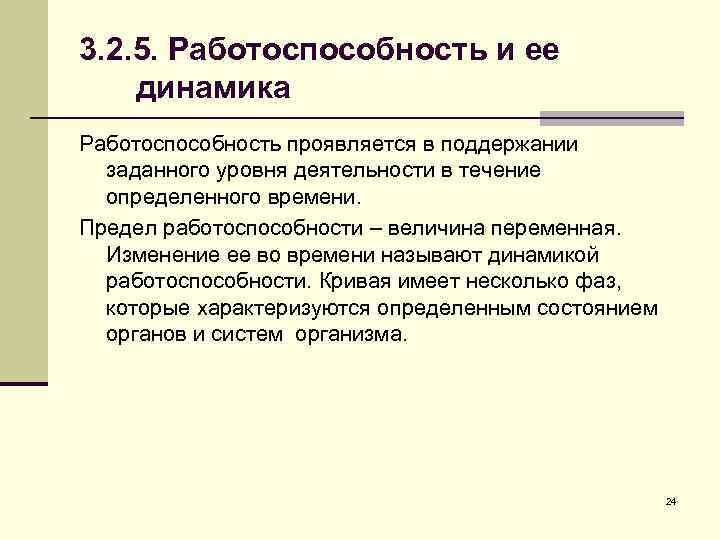 3.2.5. Работоспособность и ее динамика

Работоспособность проявляется в поддержании заданного уровня деятельности в течение определенного времени.

Предел работоспособности – величина переменная. Изменение ее во времени называют динамикой работоспособности. Кривая имеет несколько фаз, которые характеризуются определенным состоянием органов и систем организма.

24